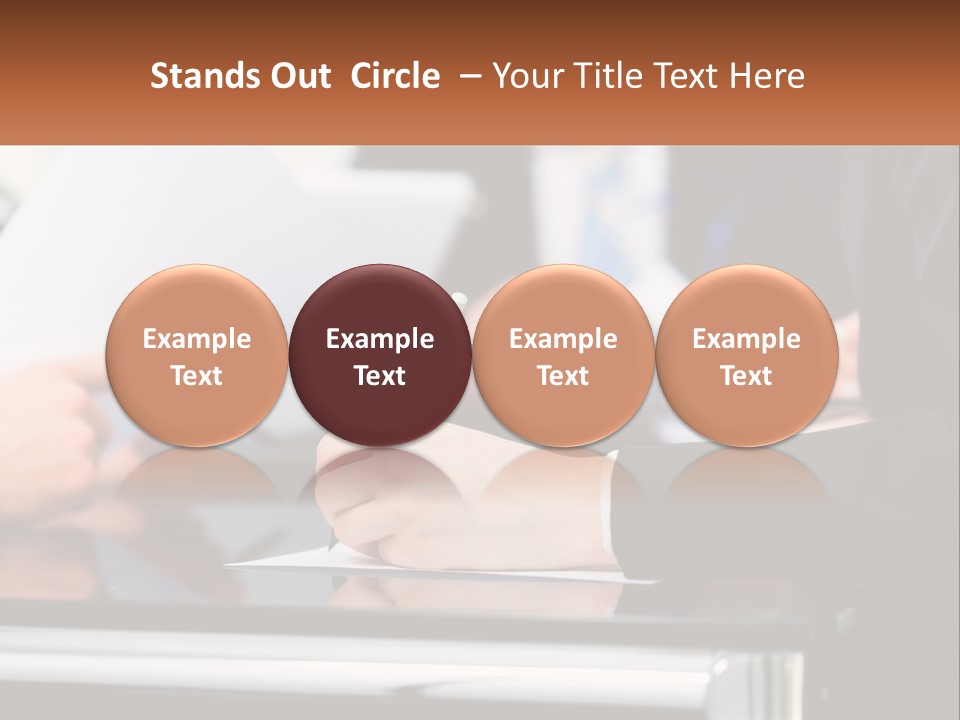 Stands Out Circle – Your Title Text Here

Example Text

Example Text

Example Text

Example Text